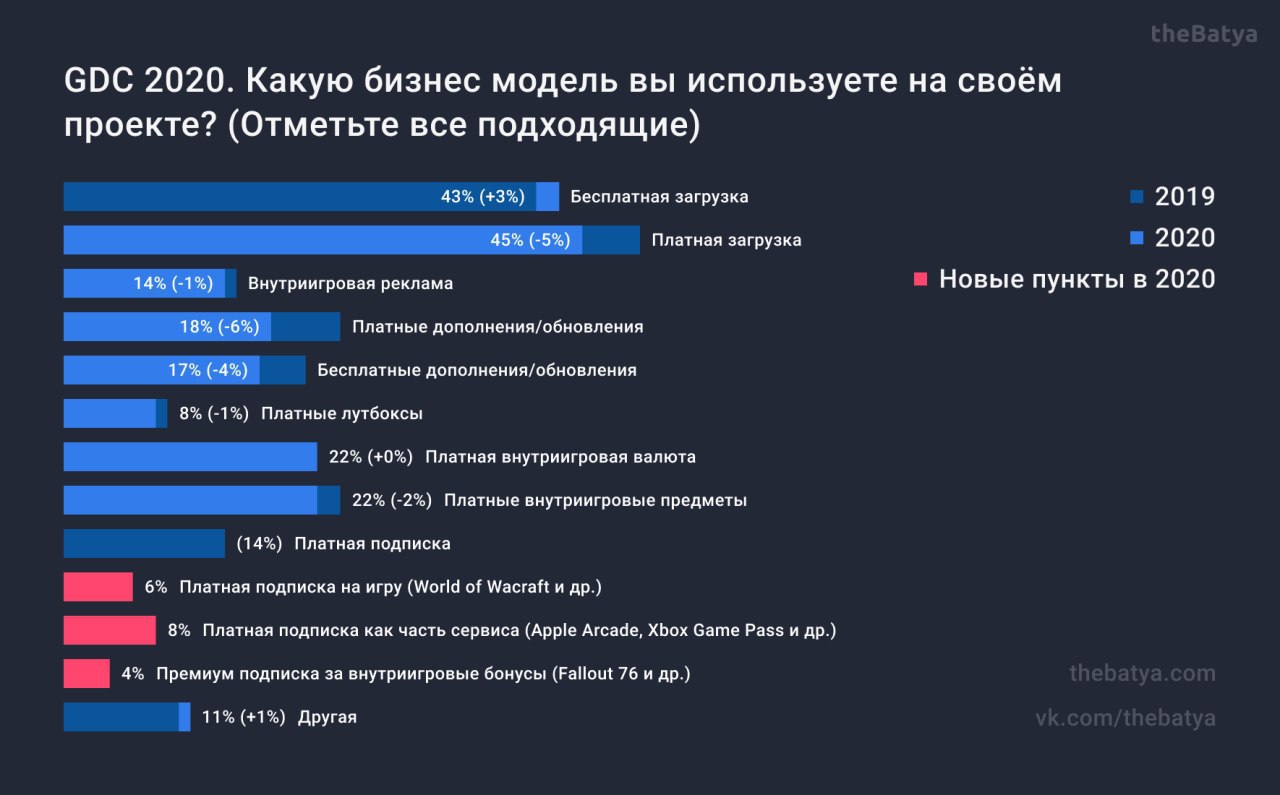 theBatya

GDC 2020. Какую бизнес модель вы используете на своём проекте? (Отметьте все подходящие)

43% (+3%) Бесплатная загрузка
45% (-5%) Платная загрузка
14% (-1%) Внутриигровая реклама
18% (-6%) Платные дополнения/обновления
17% (-4%) Бесплатные дополнения/обновления
8% (-1%) Платные лутбоксы
22% (+0%) Платная внутриигровая валюта
22% (-2%) Платные внутриигровые предметы
(14%) Платная подписка
6% Платная подписка на игру (World of Wacraft и др.)
8% Платная подписка как часть сервиса (Apple Arcade, Xbox Game Pass и др.)
4% Премиум подписка за внутриигровые бонусы (Fallout 76 и др.)
11% (+1%) Другая

2019
2020
Новые пункты в 2020

thebatya.com
vk.com/thebatya